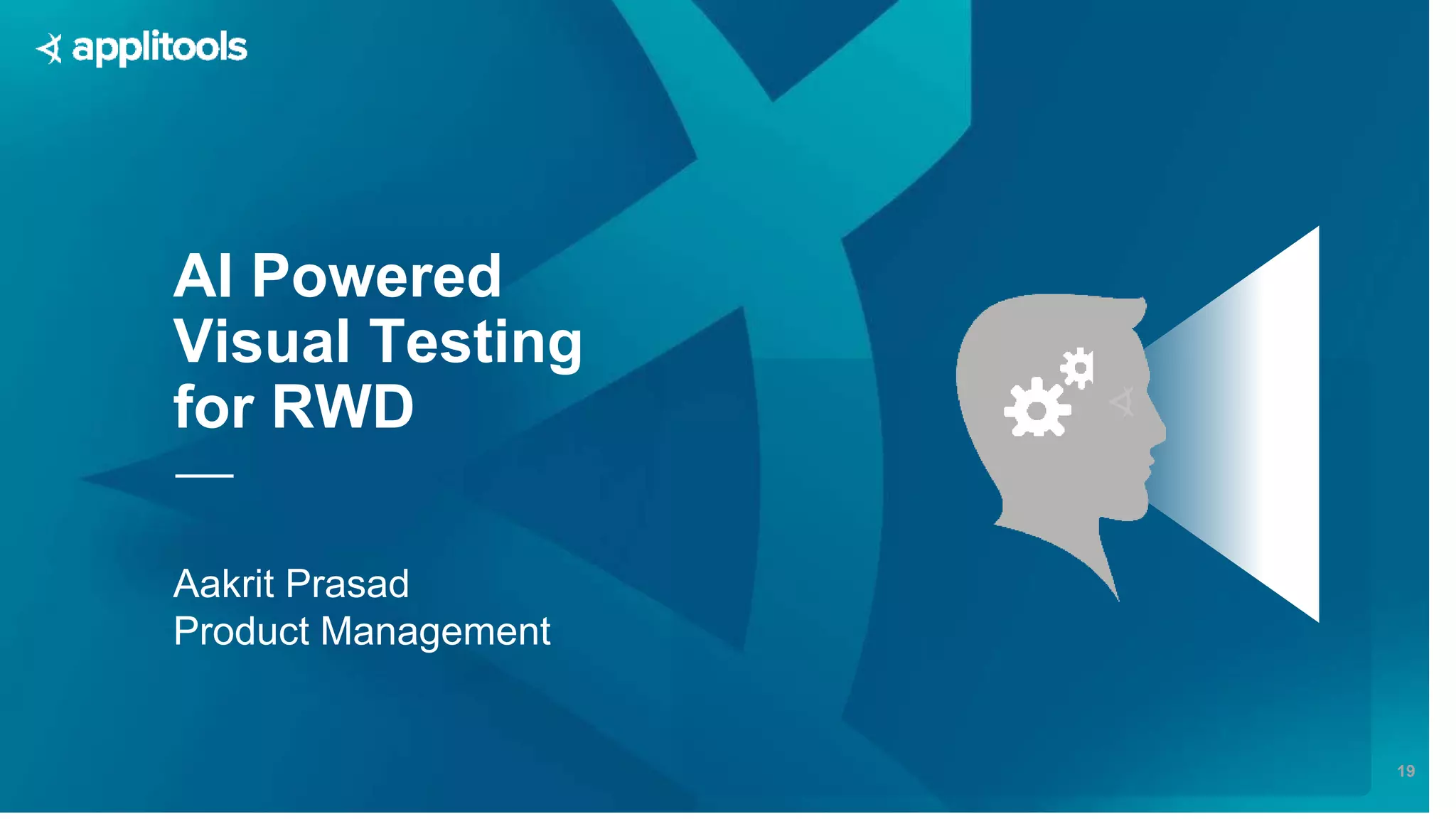 applitools

AI Powered Visual Testing for RWD

Aakrit Prasad
Product Management

19